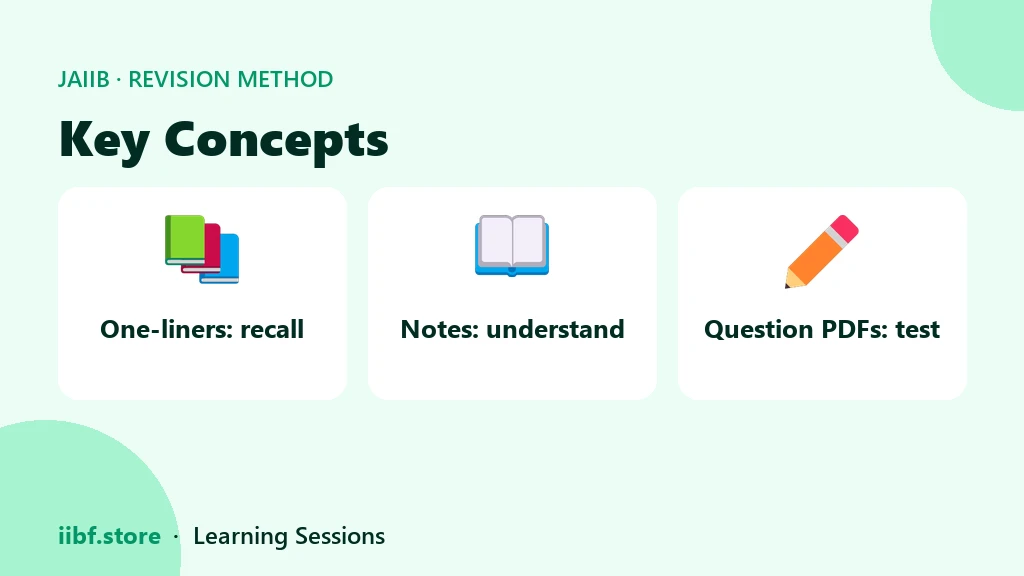 JAIIB · REVISION METHOD

Key Concepts

One-liners: recall

Notes: understand

Question PDFs: test

iibf.store · Learning Sessions